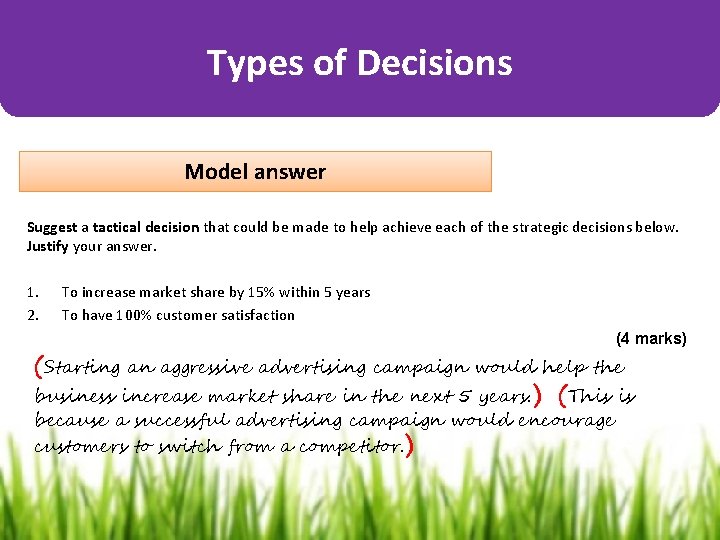 Types of Decisions

Model answer

Suggest a tactical decision that could be made to help achieve each of the strategic decisions below. Justify your answer.

1. To increase market share by 15% within 5 years
2. To have 100% customer satisfaction

(4 marks)

(Starting an aggressive advertising campaign would help the business increase market share in the next 5 years.) (This is because a successful advertising campaign would encourage customers to switch from a competitor.)